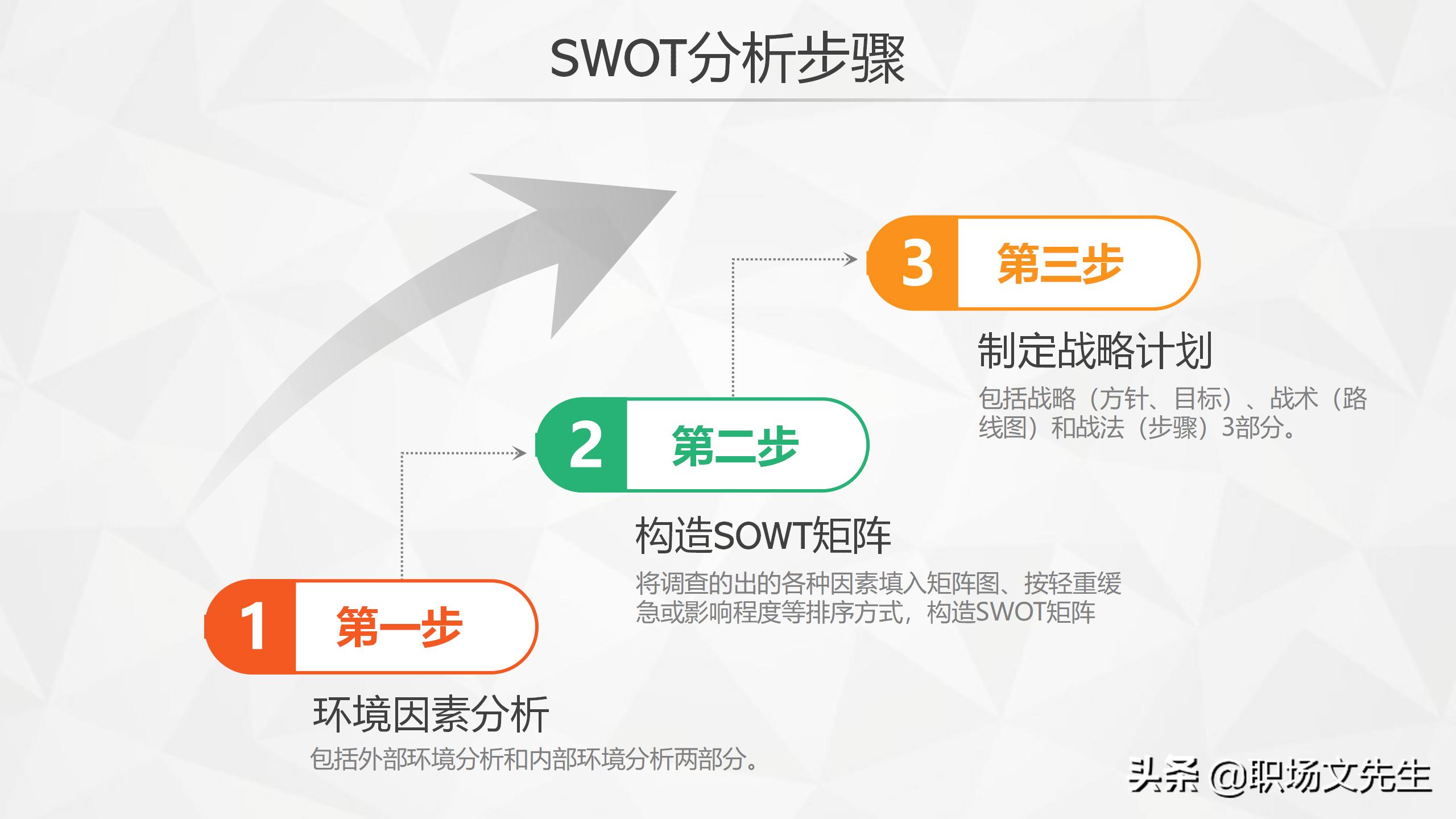 SWOT分析步骤

3 第三步

制定战略计划

包括战略（方针、目标）、战术（路线图）和战法（步骤）3部分。

2 第二步

构造SOWT矩阵

将调查的出的各种因素填入矩阵图、按轻重缓急或影响程度等排序方式，构造SWOT矩阵

1 第一步

环境因素分析

包括外部环境分析和内部环境分析两部分。

头条 @职场文先生